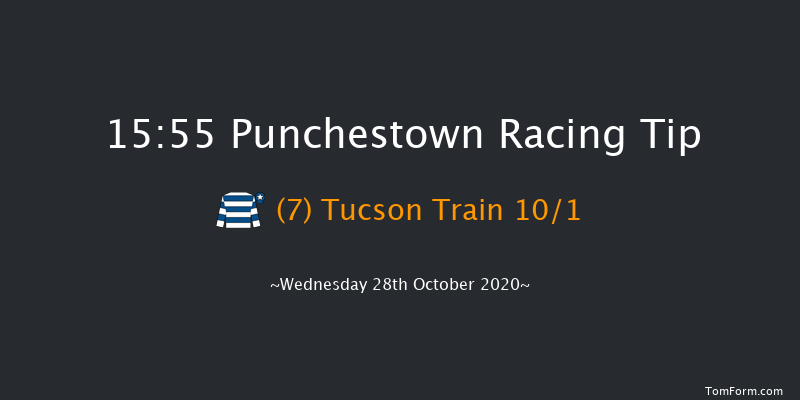 15:55 Punchestown Racing Tip

(7) Tucson Train 10/1

~Wednesday 28th October 2020~

TomForm.com